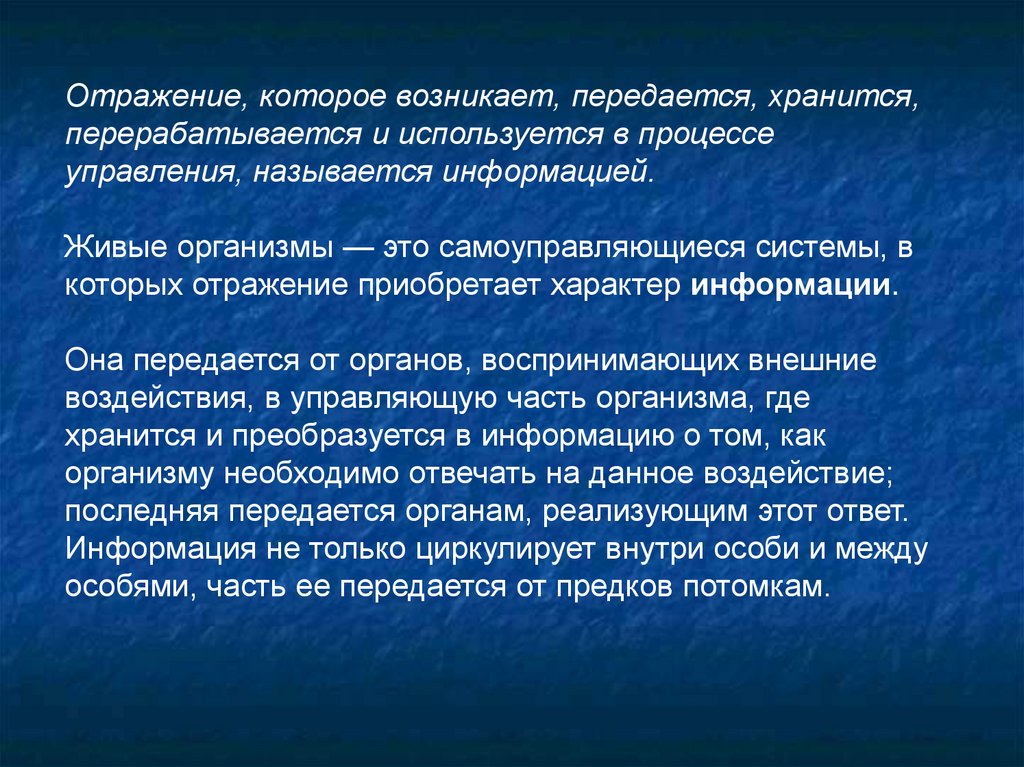 Отражение, которое возникает, передается, хранится, перерабатывается и используется в процессе управления, называется информацией.

Живые организмы — это самоуправляющиеся системы, в которых отражение приобретает характер информации.

Она передается от органов, воспринимающих внешние воздействия, в управляющую часть организма, где хранится и преобразуется в информацию о том, как организму необходимо отвечать на данное воздействие; последняя передается органам, реализующим этот ответ. Информация не только циркулирует внутри особи и между особями, часть ее передается от предков потомкам.